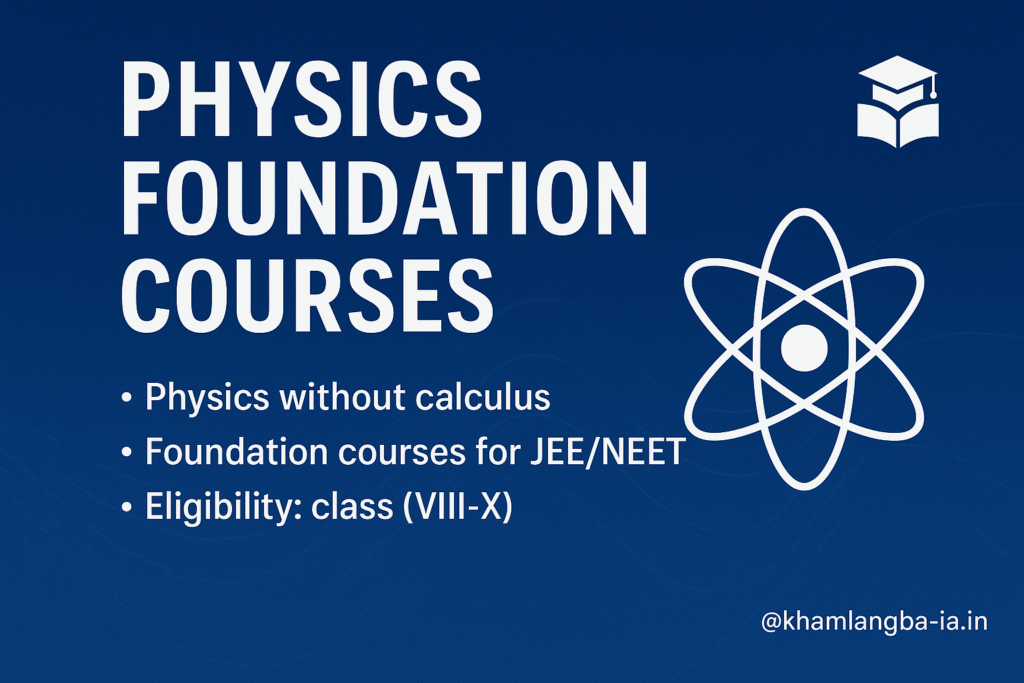 PHYSICS FOUNDATION COURSES

• Physics without calculus
• Foundation courses for JEE/NEET
• Eligibility: class (VIII-X)

@khamlangba-ia.in